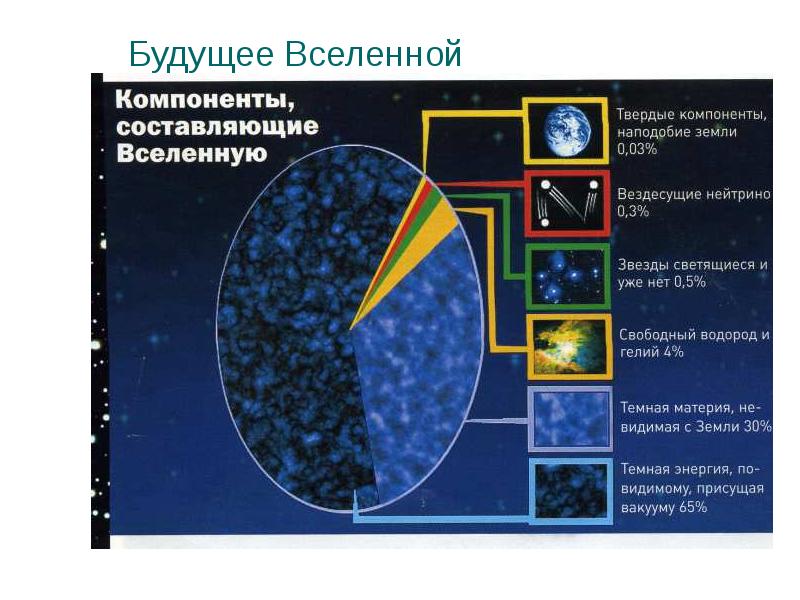 Будущее Вселенной

Компоненты, составляющие Вселенную

Твердые компоненты, наподобие земли 0,03%

Вездесущие нейтрино 0,3%

Звезды светящиеся и уже нет 0,5%

Свободный водород и гелий 4%

Темная материя, невидимая с Земли 30%

Темная энергия, по-видимому, присущая вакууму 65%